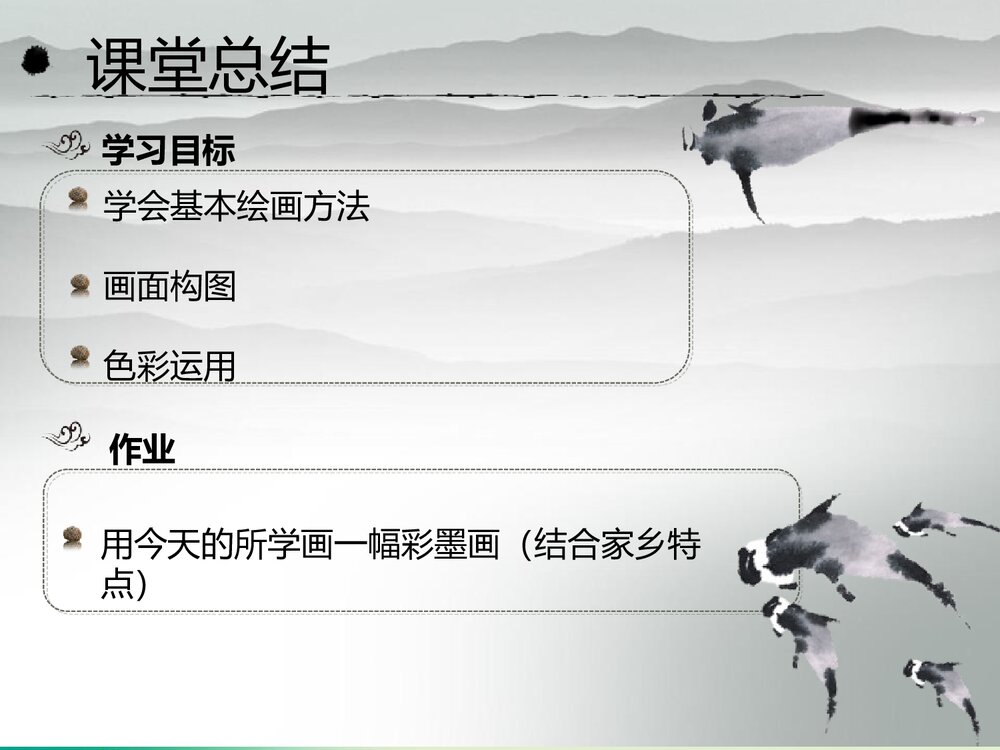 课堂总结

学习目标

学会基本绘画方法

画面构图

色彩运用

作业

用今天的所学画一幅彩墨画（结合家乡特点）